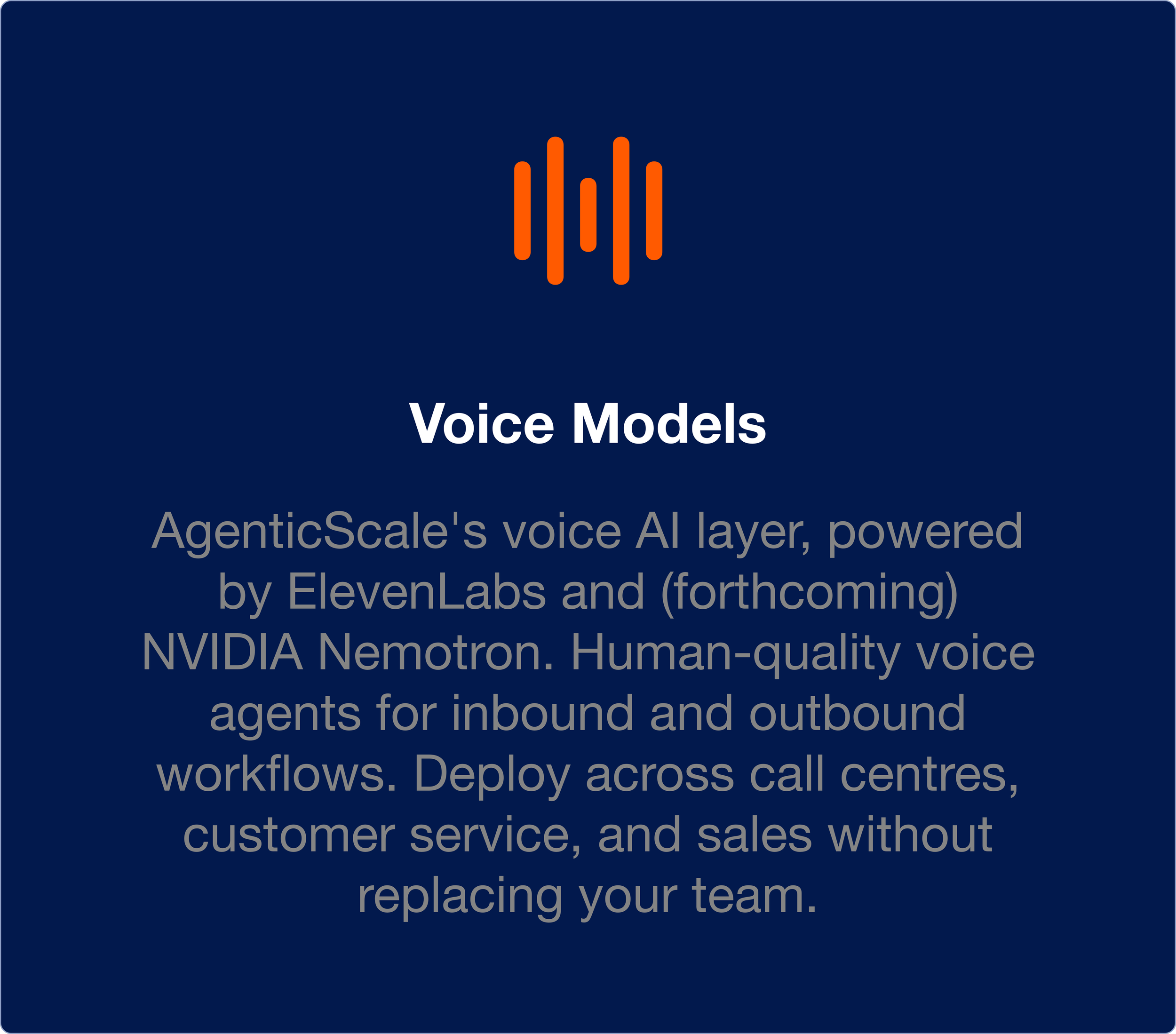 Voice Models

AgenticScale's voice AI layer, powered by ElevenLabs and (forthcoming) NVIDIA Nemotron. Human-quality voice agents for inbound and outbound workflows. Deploy across call centres, customer service, and sales without replacing your team.